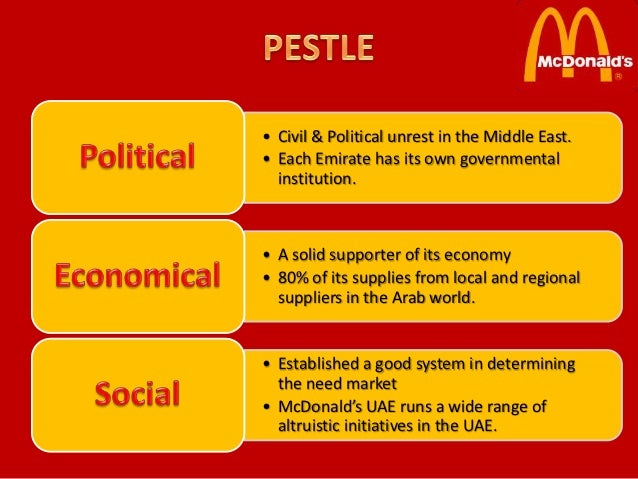 PESTLE

McDonald's ®

Political

• Civil & Political unrest in the Middle East.
• Each Emirate has its own governmental institution.

Economical

• A solid supporter of its economy
• 80% of its supplies from local and regional suppliers in the Arab world.

Social

• Established a good system in determining the need market
• McDonald's UAE runs a wide range of altruistic initiatives in the UAE.